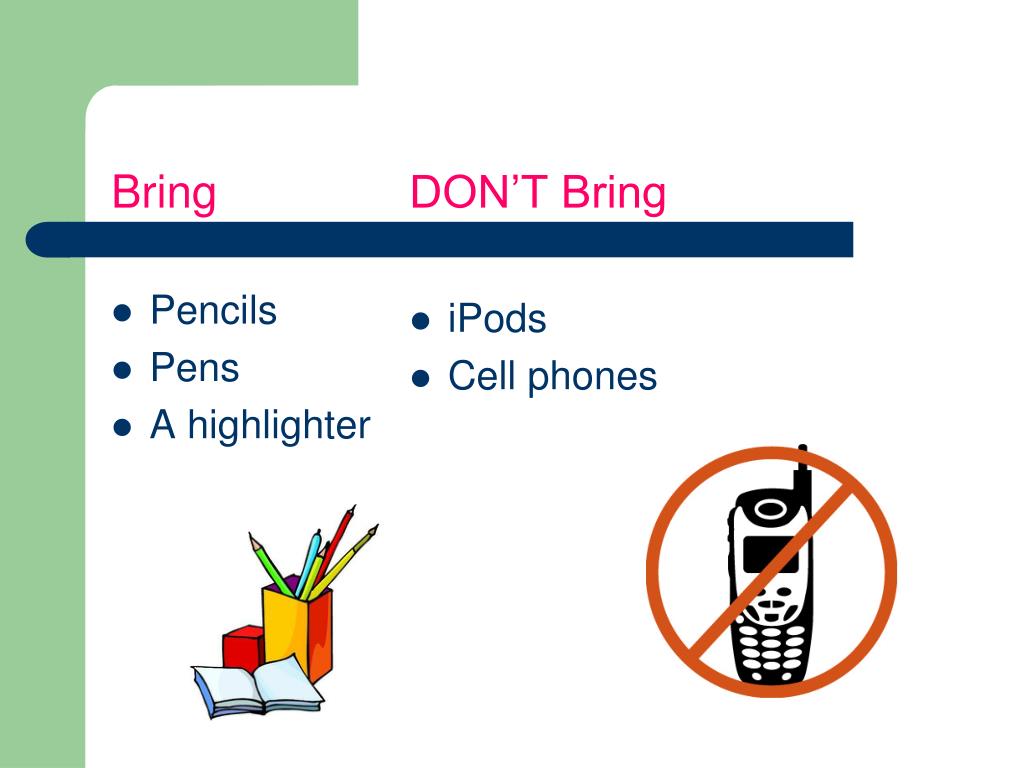 Bring

- Pencils
- Pens
- A highlighter

DON’T Bring

- iPods
- Cell phones